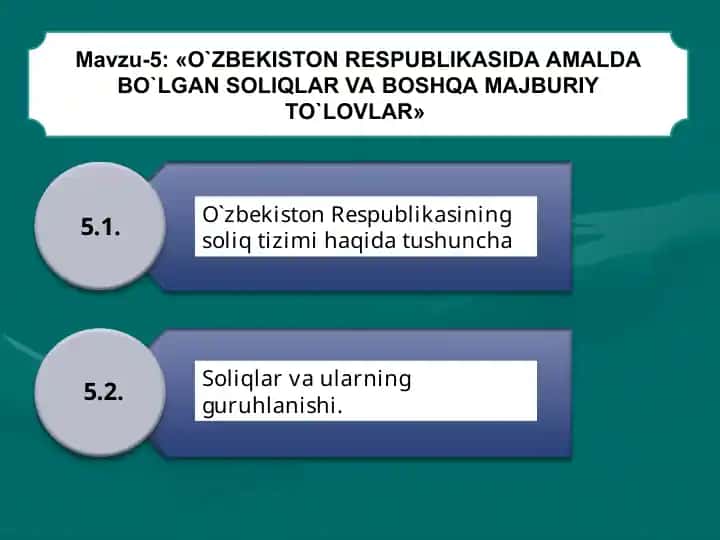 Mavzu-5: «O`ZBEKISTON RESPUBLIKASIDA AMALDA BO`LGAN SOLIQLAR VA BOSHQA MAJBURIY TO`LOVLAR»

5.1.

O`zbekiston Respublikasining soliq tizimi haqida tushuncha

5.2.

Soliqlar va ularning guruhlanishi.